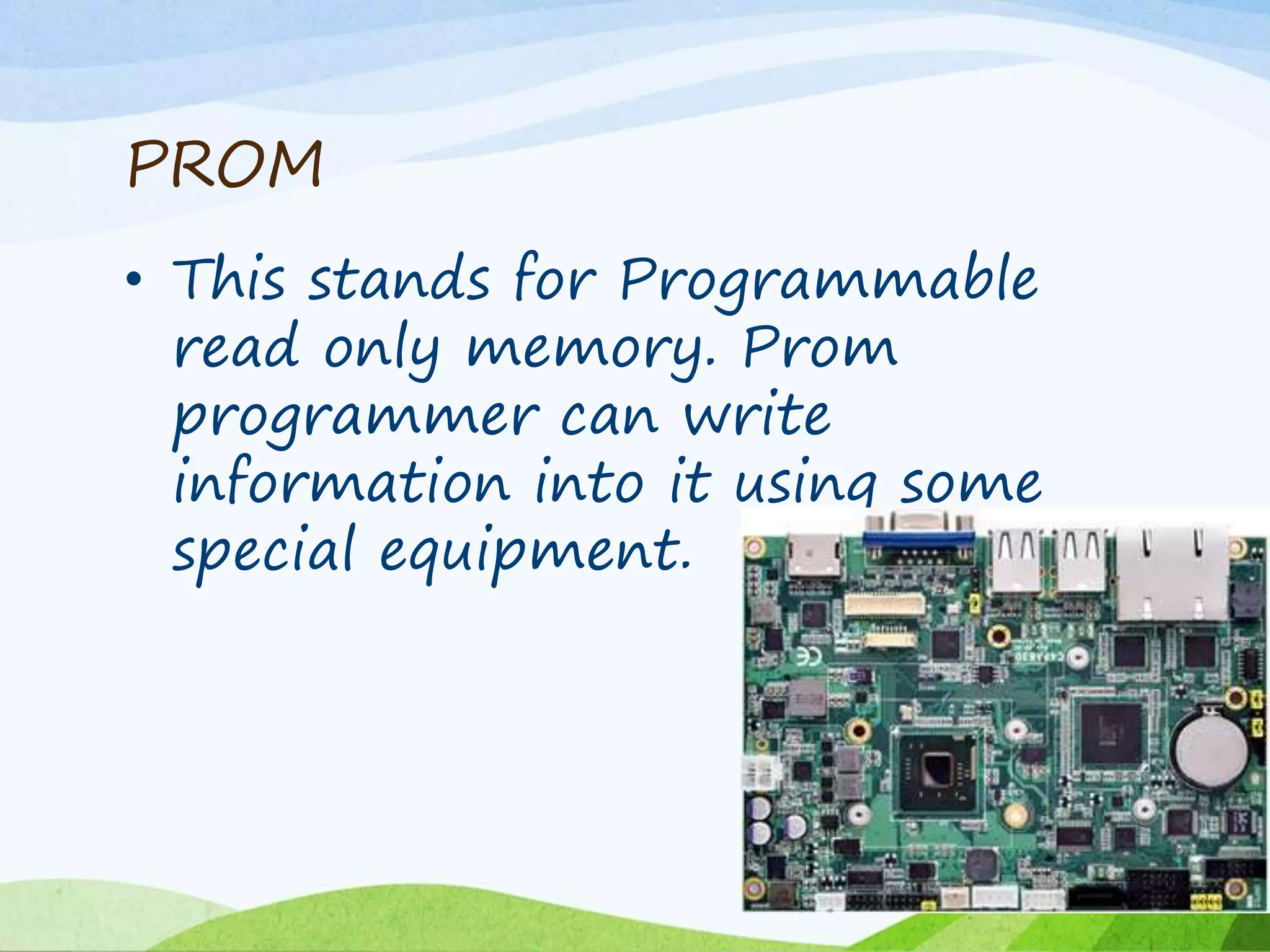 PROM

• This stands for Programmable read only memory. Prom programmer can write information into it using some special equipment.